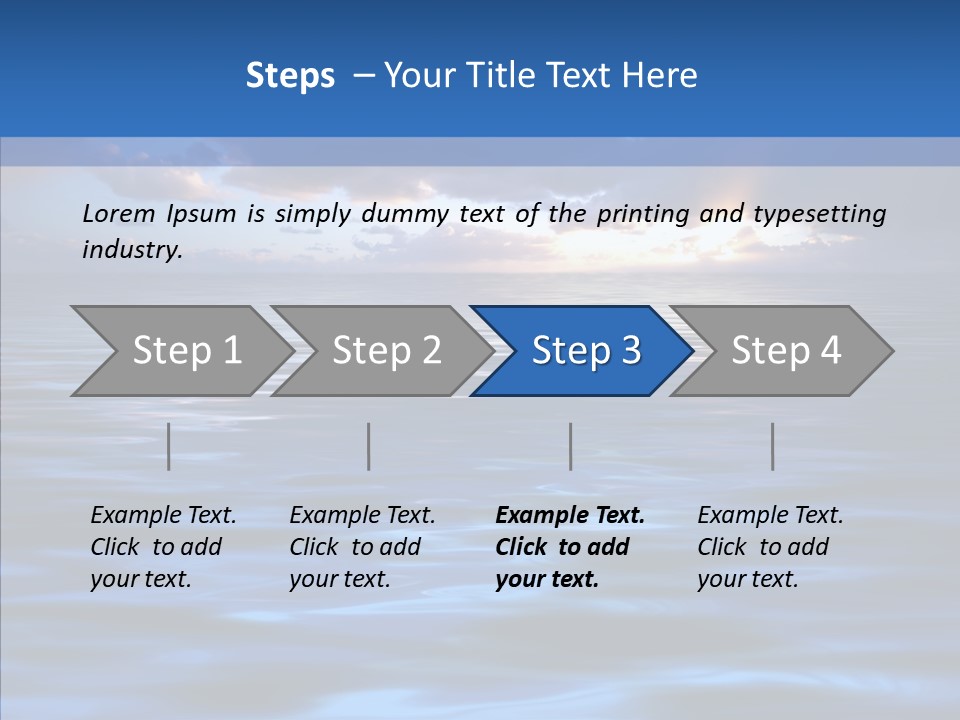 Steps – Your Title Text Here

Lorem Ipsum is simply dummy text of the printing and typesetting industry.

Step 1

Step 2

Step 3

Step 4

Example Text. Click to add your text.

Example Text. Click to add your text.

Example Text. Click to add your text.

Example Text. Click to add your text.